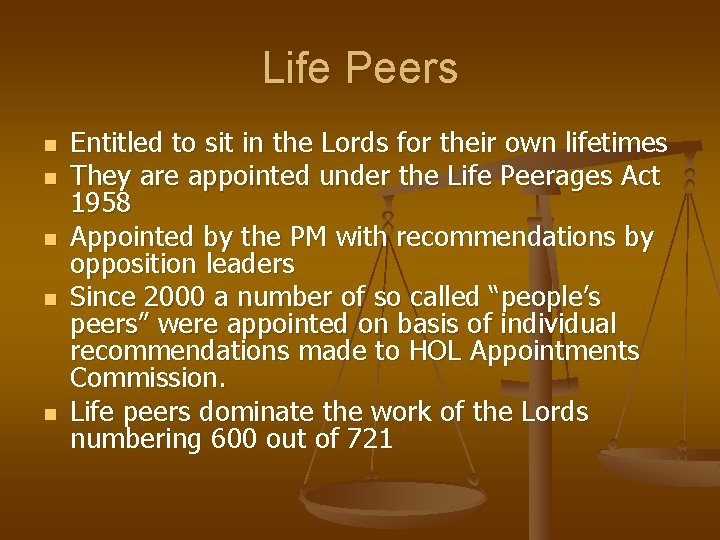 Life Peers

- Entitled to sit in the Lords for their own lifetimes
- They are appointed under the Life Peerages Act 1958
- Appointed by the PM with recommendations by opposition leaders
- Since 2000 a number of so called “people’s peers” were appointed on basis of individual recommendations made to HOL Appointments Commission.
- Life peers dominate the work of the Lords numbering 600 out of 721